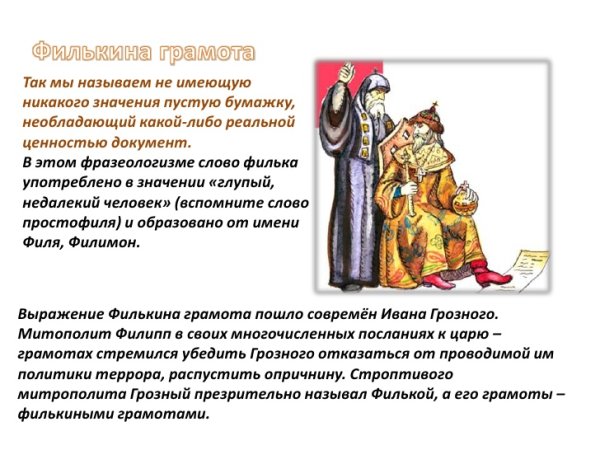 Филькина грамота

Так мы называем не имеющую никакого значения пустую бумажку, необладающий какой-либо реальной ценностью документ.

В этом фразеологизме слово филька употреблено в значении «глупый, недалекий человек» (вспомните слово простофиля) и образовано от имени Филя, Филимон.

Выражение Филькина грамота пошло современ Ивана Грозного. Митополит Филипп в своих многочисленных посланиях к царю – грамотах стремился убедить Грозного отказаться от проводимой им политики террора, распустить опричнину. Строптивого митрополита Грозный презрительно называл Филькой, а его грамоты – филькиными грамотами.